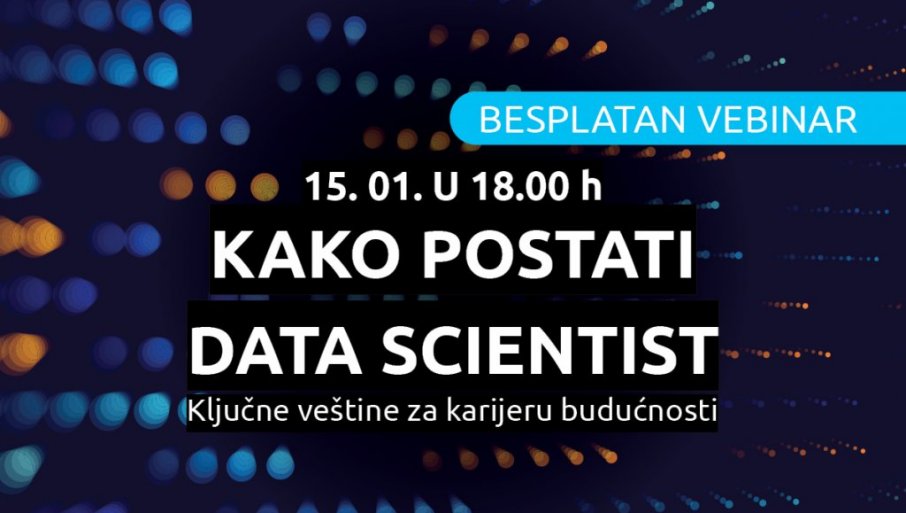 BESPLATAN VEBINAR

15. 01. U 18.00 h

KAKO POSTATI DATA SCIENTIST

Ključne veštine za karijeru budućnosti